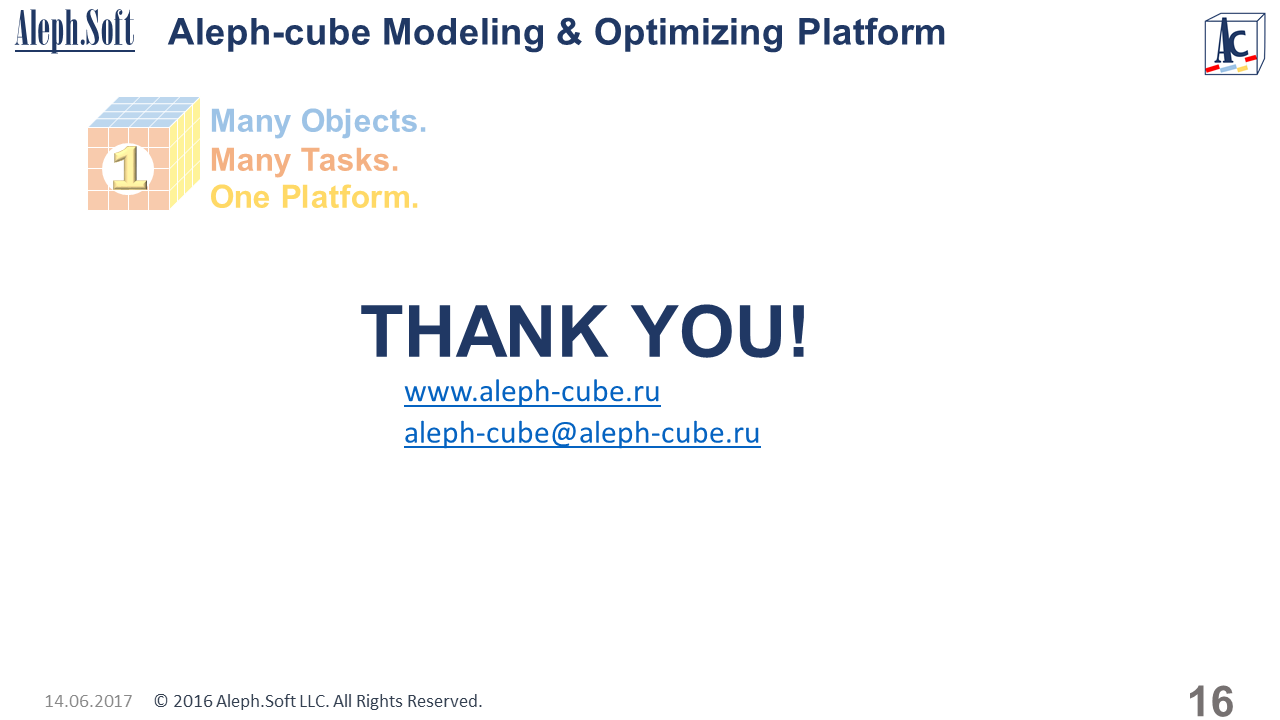 Aleph.Soft Aleph-cube Modeling & Optimizing Platform

AC

1

Many Objects.
Many Tasks.
One Platform.

THANK YOU!

www.aleph-cube.ru
aleph-cube@aleph-cube.ru

14.06.2017 © 2016 Aleph.Soft LLC. All Rights Reserved.

16